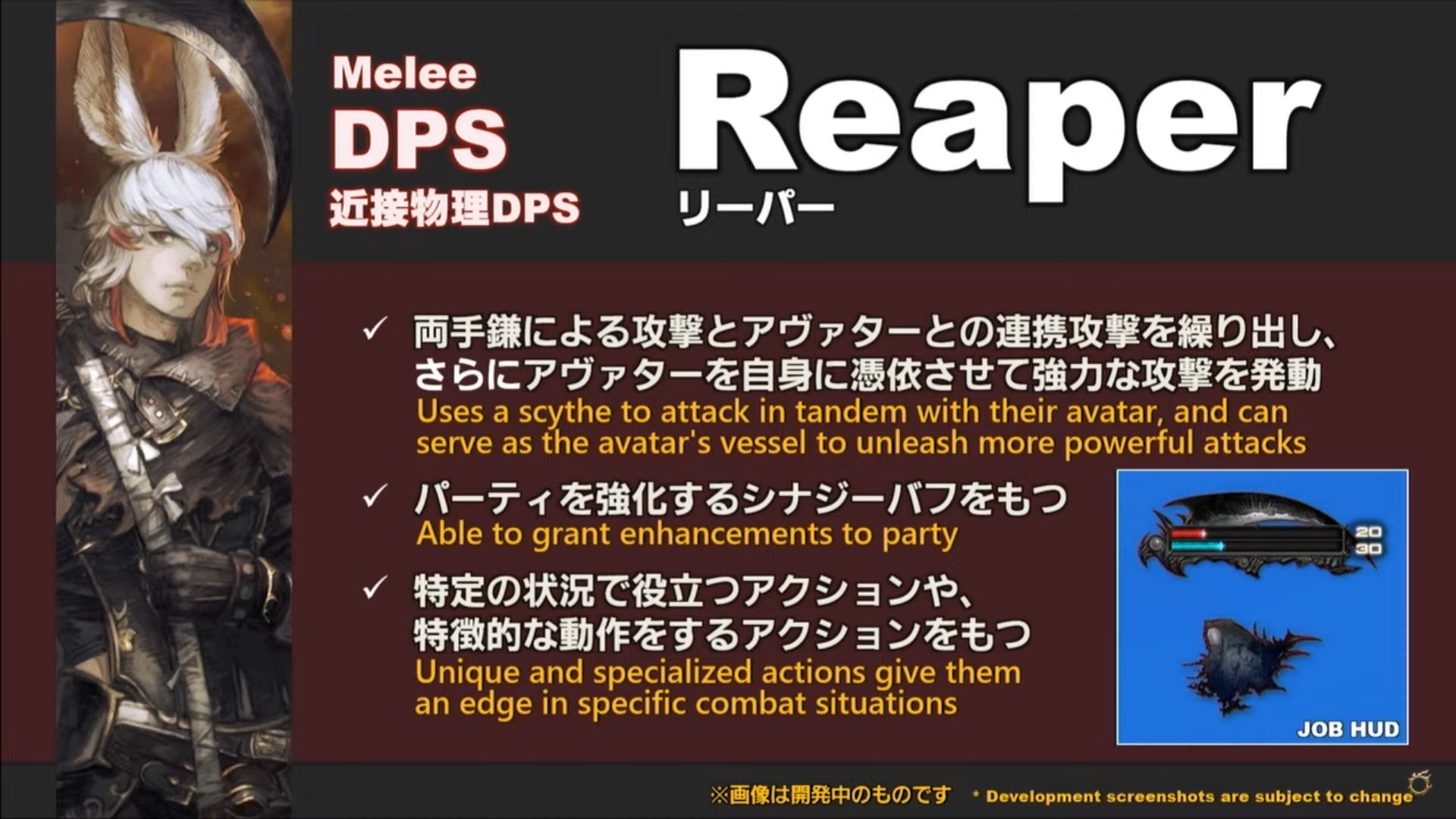 Melee
DPS
近接物理DPS

Reaper
リーパー

✓ 両手鎌による攻撃とアヴァターとの連携攻撃を繰り出し、さらにアヴァターを自身に憑依させて強力な攻撃を発動
Uses a scythe to attack in tandem with their avatar, and can serve as the avatar's vessel to unleash more powerful attacks

✓ パーティを強化するシナジーバフをもつ
Able to grant enhancements to party

✓ 特定の状況で役立つアクションや、特徴的な動作をするアクションをもつ
Unique and specialized actions give them an edge in specific combat situations

20
30
JOB HUD

※画像は開発中のものです　* Development screenshots are subject to change